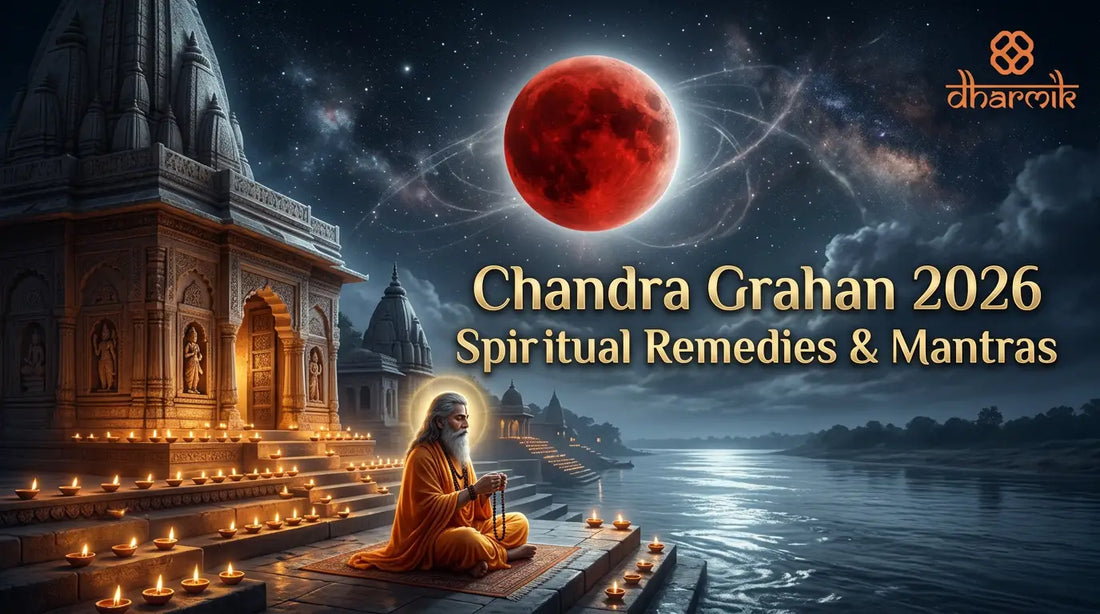 dharmik

Chandra Grahan 2026
Spiritual Remedies & Mantras